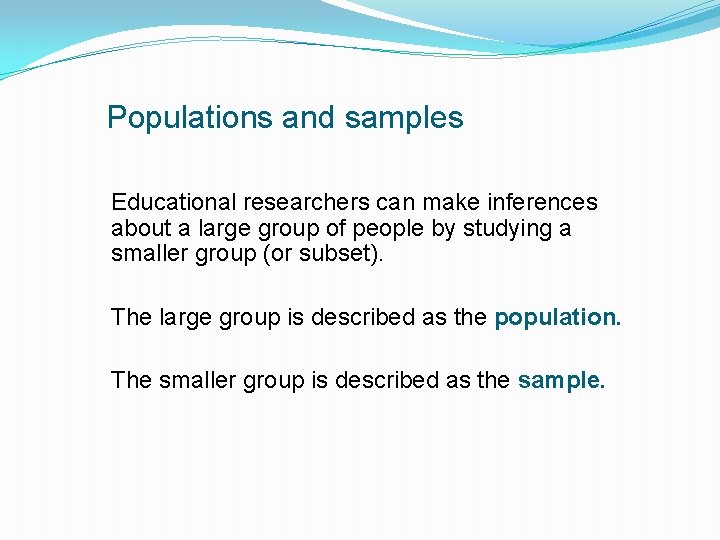 Populations and samples

Educational researchers can make inferences about a large group of people by studying a smaller group (or subset).

The large group is described as the population.

The smaller group is described as the sample.